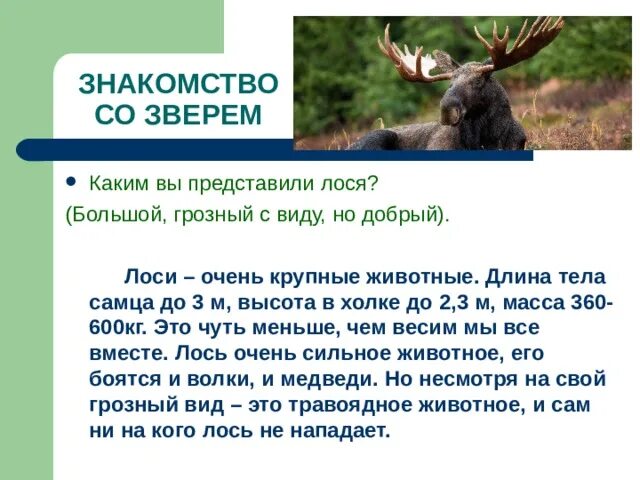 ЗНАКОМСТВО СО ЗВЕРЕМ

• Каким вы представили лося?

(Большой, грозный с виду, но добрый).

Лоси – очень крупные животные. Длина тела самца до 3 м, высота в холке до 2,3 м, масса 360-600кг. Это чуть меньше, чем весим мы все вместе. Лось очень сильное животное, его боятся и волки, и медведи. Но несмотря на свой грозный вид – это травоядное животное, и сам ни на кого лось не нападает.